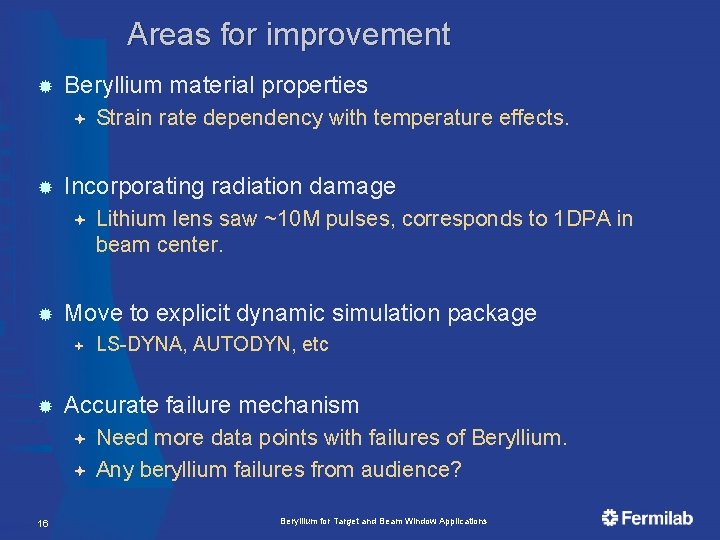 Areas for improvement

Beryllium material properties

Strain rate dependency with temperature effects.

Incorporating radiation damage

Lithium lens saw ~10M pulses, corresponds to 1DPA in beam center.

Move to explicit dynamic simulation package

LS-DYNA, AUTODYN, etc

Accurate failure mechanism

Need more data points with failures of Beryllium.

Any beryllium failures from audience?

16

Beryllium for Target and Beam Window Applications

Fermilab